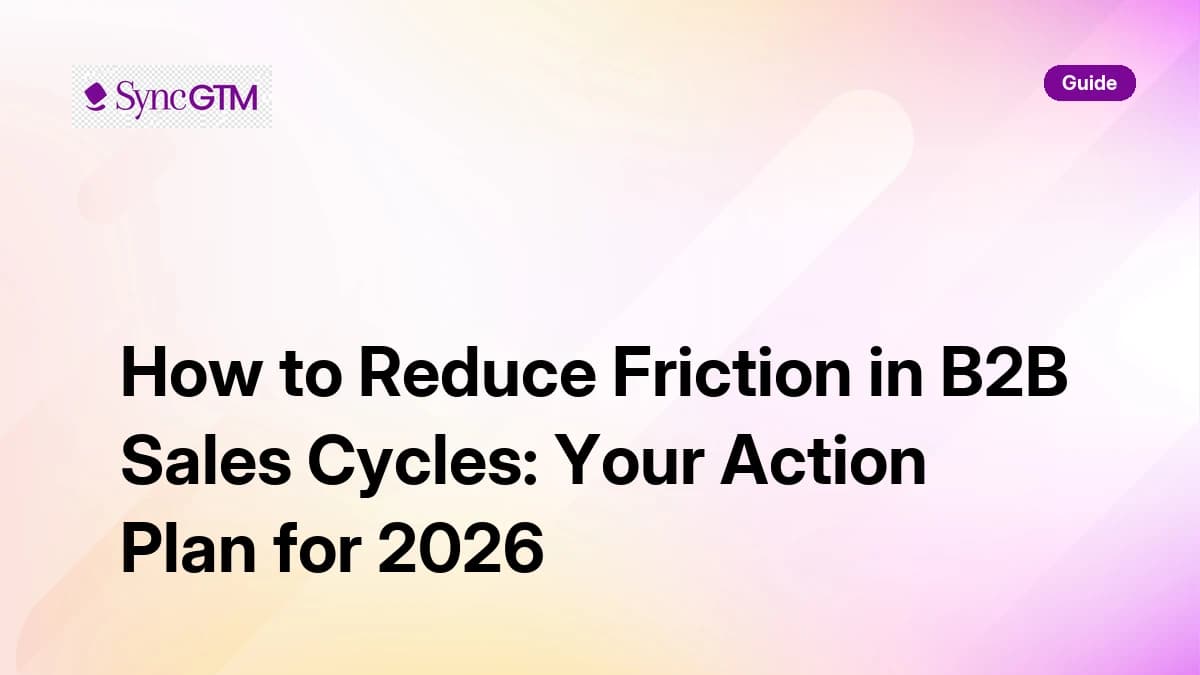 SyncGTM

Guide

How to Reduce Friction in B2B Sales Cycles: Your Action Plan for 2026